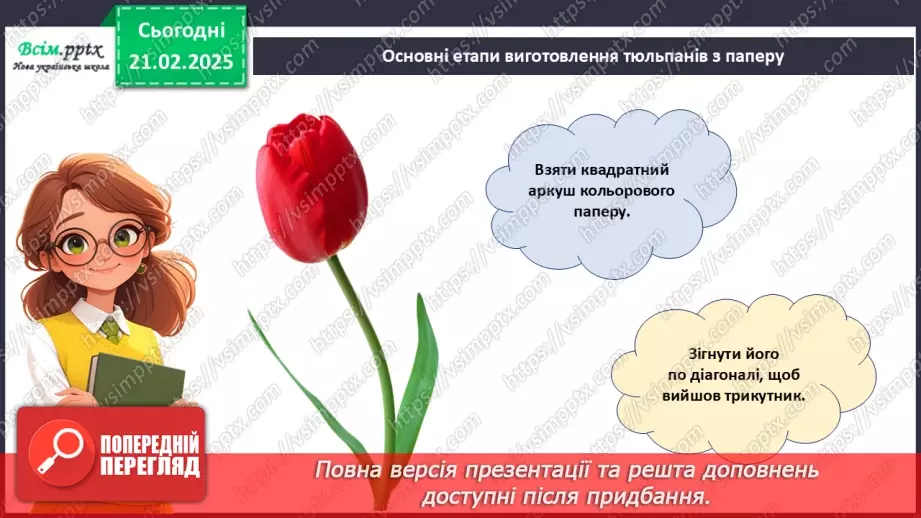 Всім.pptx
Нова українська школа

Сьогодні
21.02.2025

Основні етапи виготовлення тюльпанів з паперу

Взяти квадратний аркуш кольорового паперу.

Зігнути його по діагоналі, щоб вийшов трикутник.

ПОПЕРЕДНІЙ ПЕРЕГЛЯД

Повна версія презентації та решта доповнень доступні після придбання.

https://vsimpptx.com